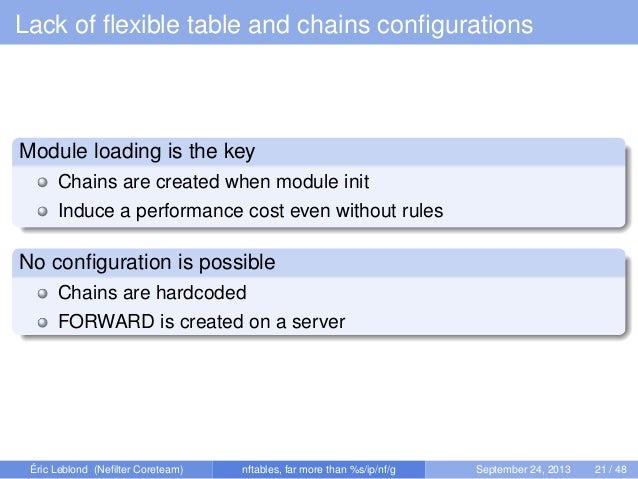 Lack of flexible table and chains configurations

Module loading is the key

Chains are created when module init

Induce a performance cost even without rules

No configuration is possible

Chains are hardcoded

FORWARD is created on a server

Éric Leblond (Nefilter Coreteam) nftables, far more than %s/ip/nf/g September 24, 2013 21 / 48